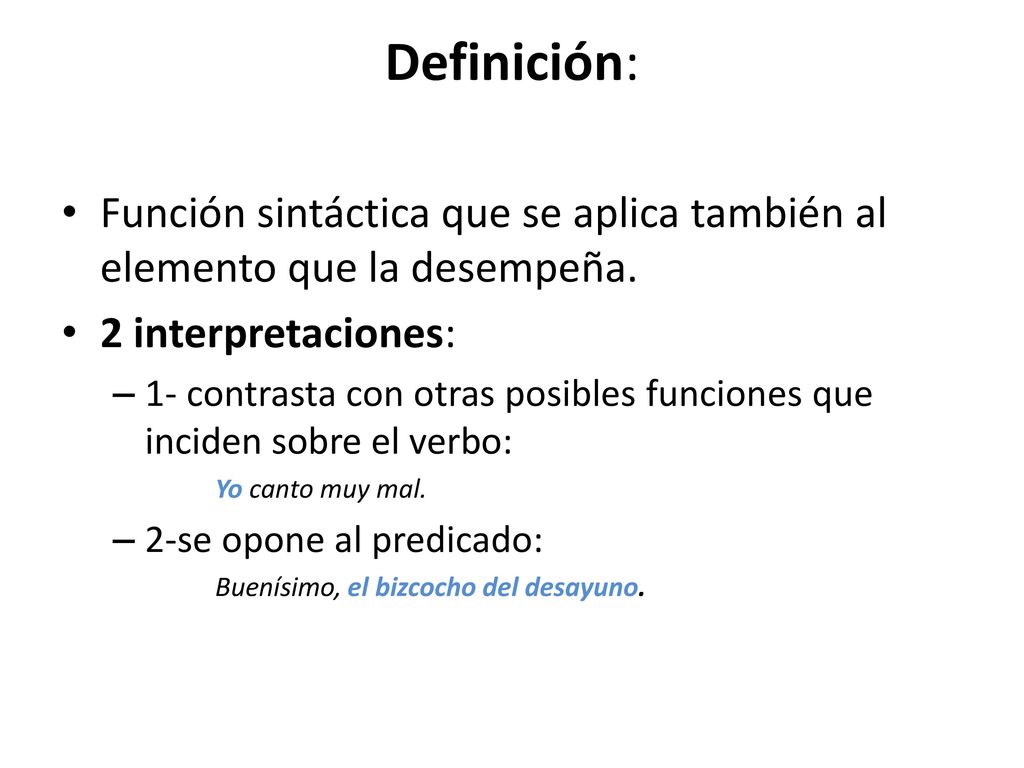 Definición:

• Función sintáctica que se aplica también al elemento que la desempeña.

• 2 interpretaciones:

– 1- contrasta con otras posibles funciones que inciden sobre el verbo:

Yo canto muy mal.

– 2-se opone al predicado:

Buenísimo, el bizcocho del desayuno.